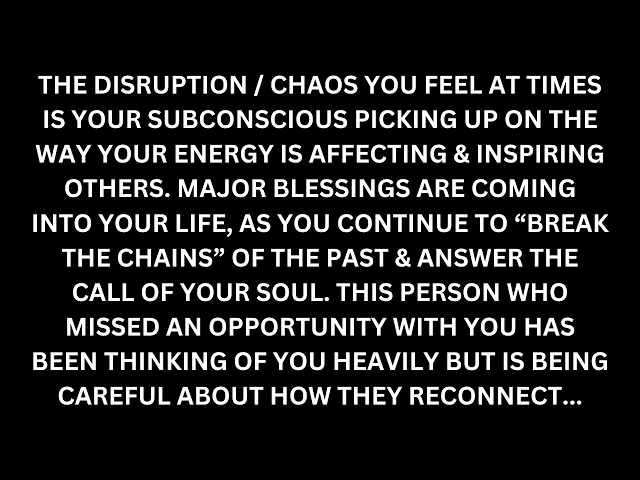 THE DISRUPTION / CHAOS YOU FEEL AT TIMES IS YOUR SUBCONSCIOUS PICKING UP ON THE WAY YOUR ENERGY IS AFFECTING & INSPIRING OTHERS. MAJOR BLESSINGS ARE COMING INTO YOUR LIFE, AS YOU CONTINUE TO “BREAK THE CHAINS” OF THE PAST & ANSWER THE CALL OF YOUR SOUL. THIS PERSON WHO MISSED AN OPPORTUNITY WITH YOU HAS BEEN THINKING OF YOU HEAVILY BUT IS BEING CAREFUL ABOUT HOW THEY RECONNECT...